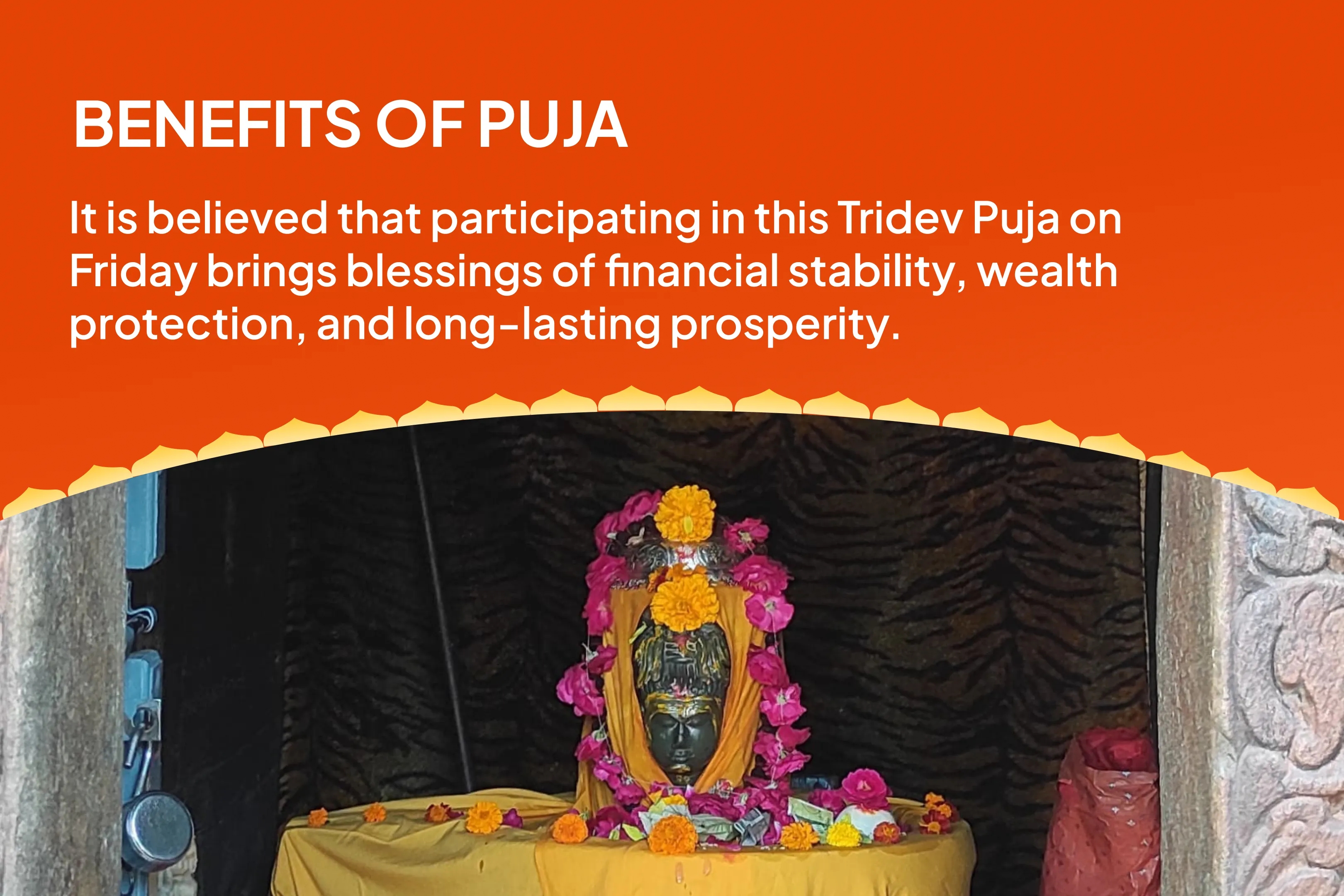 BENEFITS OF PUJA

It is believed that participating in this Tridev Puja on Friday brings blessings of financial stability, wealth protection, and long-lasting prosperity.